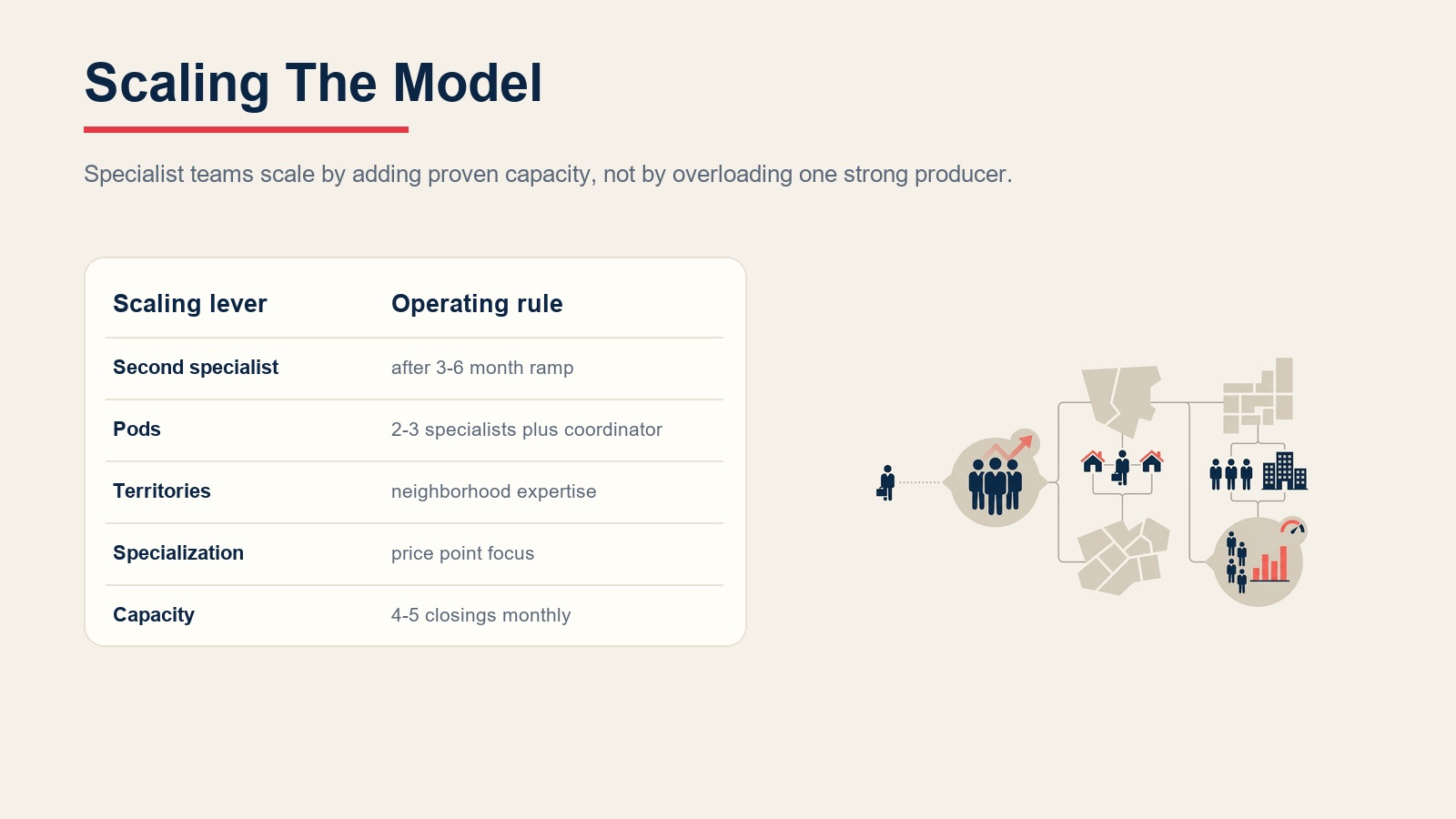 Scaling The Model

Specialist teams scale by adding proven capacity, not by overloading one strong producer.

| Scaling lever | Operating rule |
|---|---|
| Second specialist | after 3-6 month ramp |
| Pods | 2-3 specialists plus coordinator |
| Territories | neighborhood expertise |
| Specialization | price point focus |
| Capacity | 4-5 closings monthly |